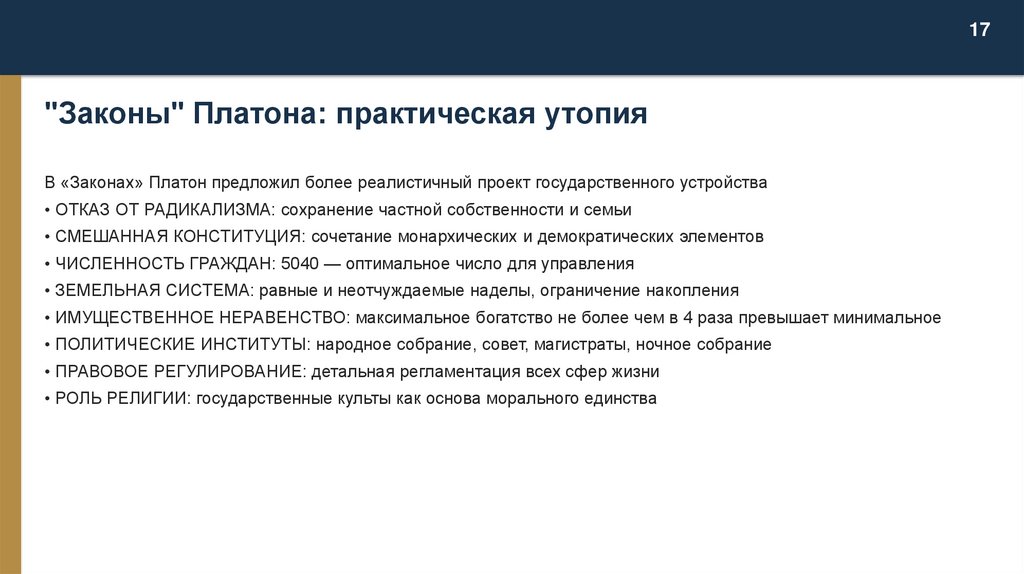 17

"Законы" Платона: практическая утопия

В «Законах» Платон предложил более реалистичный проект государственного устройства
• ОТКАЗ ОТ РАДИКАЛИЗМА: сохранение частной собственности и семьи
• СМЕШАННАЯ КОНСТИТУЦИЯ: сочетание монархических и демократических элементов
• ЧИСЛЕННОСТЬ ГРАЖДАН: 5040 — оптимальное число для управления
• ЗЕМЕЛЬНАЯ СИСТЕМА: равные и неотчуждаемые наделы, ограничение накопления
• ИМУЩЕСТВЕННОЕ НЕРАВЕНСТВО: максимальное богатство не более чем в 4 раза превышает минимальное
• ПОЛИТИЧЕСКИЕ ИНСТИТУТЫ: народное собрание, совет, магистраты, ночное собрание
• ПРАВОВОЕ РЕГУЛИРОВАНИЕ: детальная регламентация всех сфер жизни
• РОЛЬ РЕЛИГИИ: государственные культы как основа морального единства